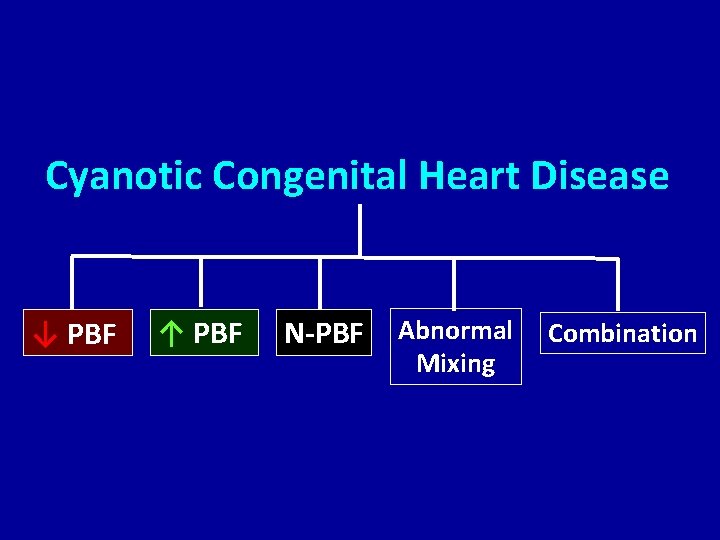 Cyanotic Congenital Heart Disease

↓ PBF

↑ PBF

N-PBF

Abnormal Mixing

Combination